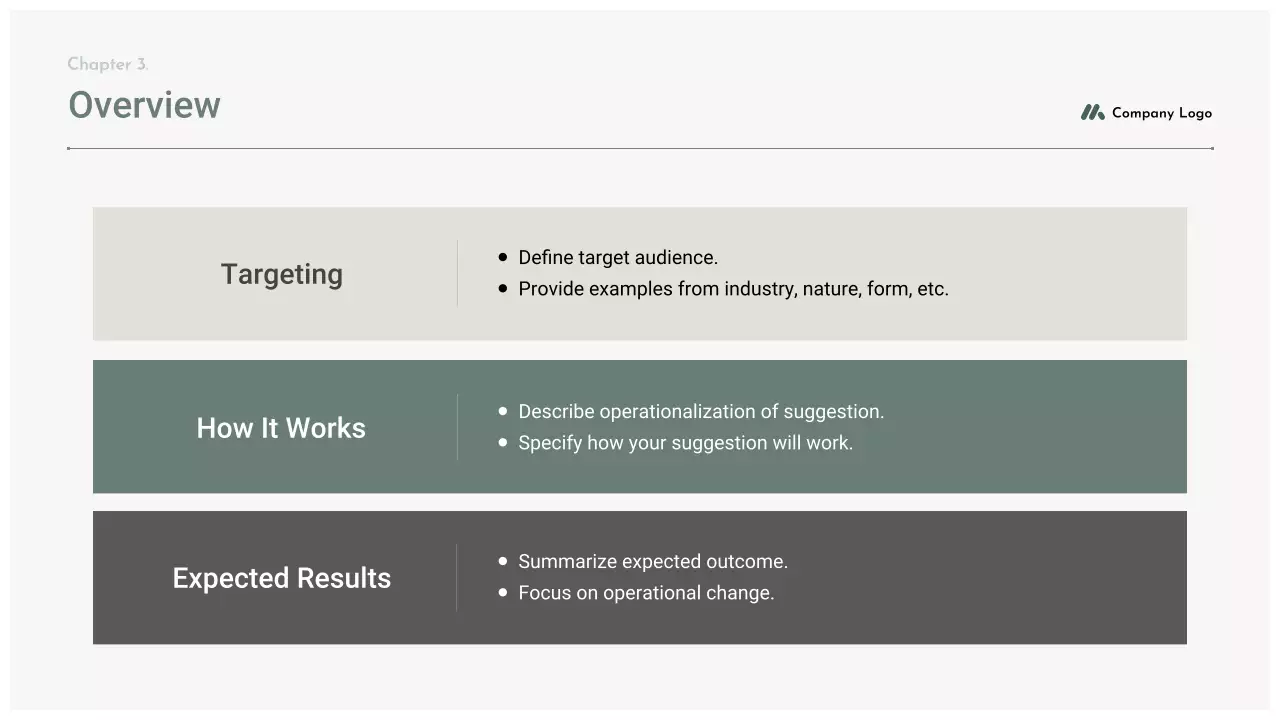 Chapter 3.

Overview

Company Logo

Targeting

- Define target audience.
- Provide examples from industry, nature, form, etc.

How It Works

- Describe operationalization of suggestion.
- Specify how your suggestion will work.

Expected Results

- Summarize expected outcome.
- Focus on operational change.